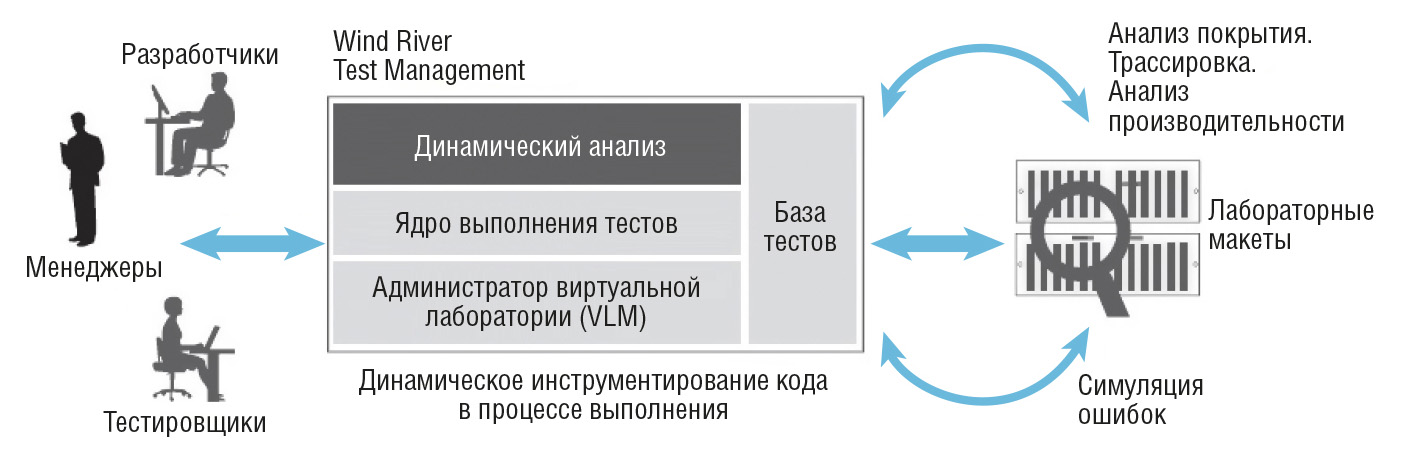 Разработчики

Менеджеры

Тестировщики

Wind River
Test Management

Динамический анализ

Ядро выполнения тестов

Администратор виртуальной лаборатории (VLM)

База тестов

Динамическое инструментирование кода в процессе выполнения

Анализ покрытия.
Трассировка.
Анализ производительности

Лабораторные макеты

Симуляция ошибок